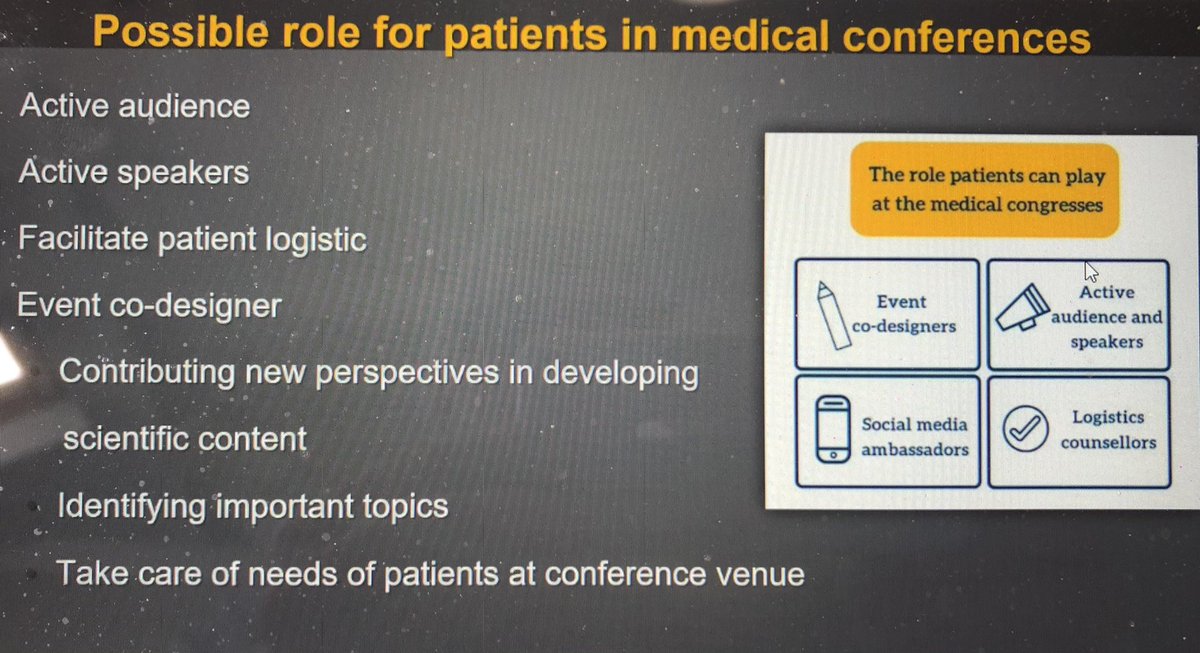 Possible role for patients in medical conferences

Active audience

Active speakers

Facilitate patient logistic

Event co-designer

Contributing new perspectives in developing scientific content

Identifying important topics

Take care of needs of patients at conference venue

The role patients can play at the medical congresses

Event co-designers

Active audience and speakers

Social media ambassadors

Logistics counsellors